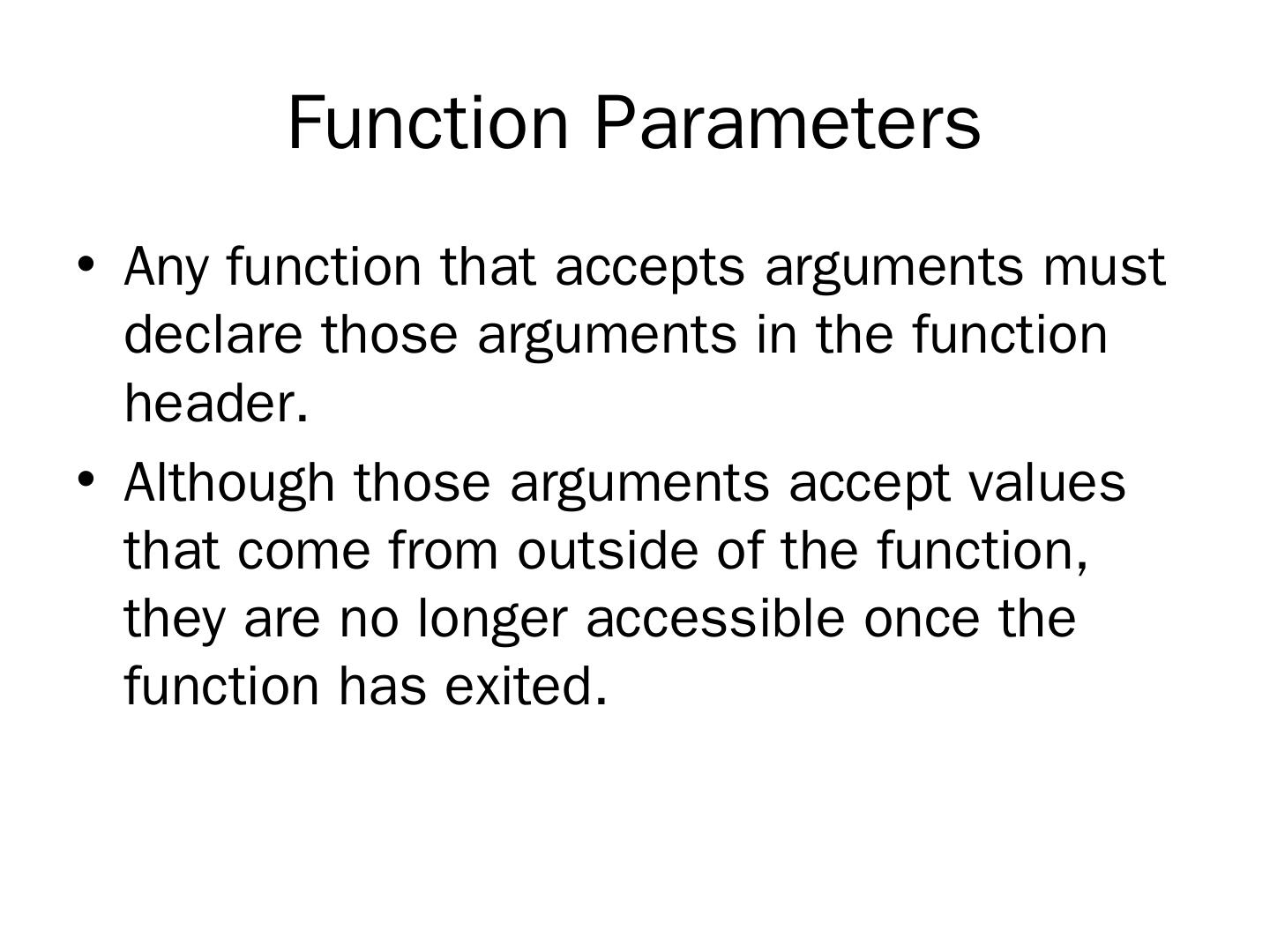 Function Parameters

• Any function that accepts arguments must declare those arguments in the function header.

• Although those arguments accept values that come from outside of the function, they are no longer accessible once the function has exited.